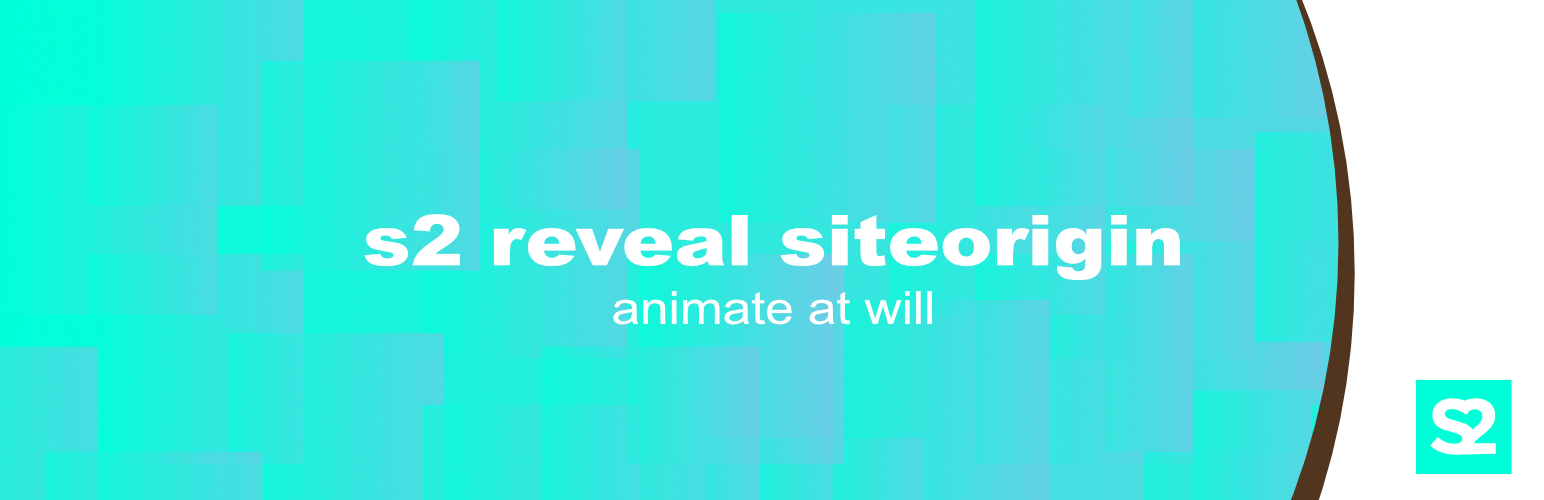 s2 reveal siteorigin
animate at will

s2